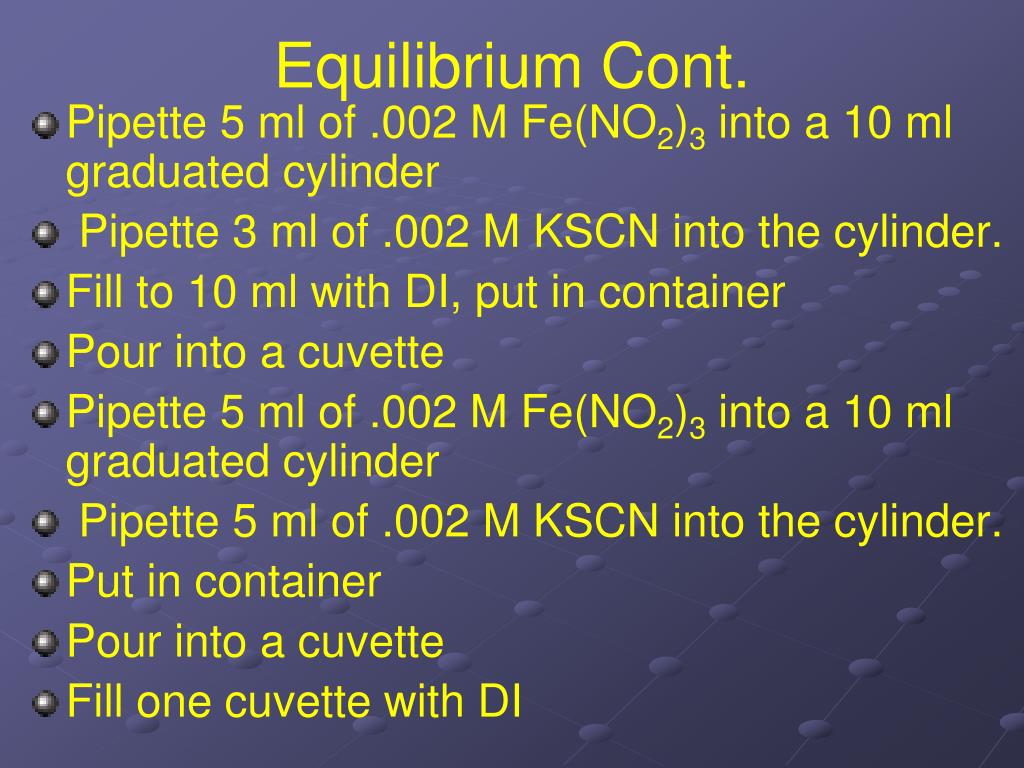 Equilibrium Cont.

Pipette 5 ml of .002 M $Fe(NO_2)_3$ into a 10 ml graduated cylinder

Pipette 3 ml of .002 M KSCN into the cylinder.

Fill to 10 ml with DI, put in container

Pour into a cuvette

Pipette 5 ml of .002 M $Fe(NO_2)_3$ into a 10 ml graduated cylinder

Pipette 5 ml of .002 M KSCN into the cylinder.

Put in container

Pour into a cuvette

Fill one cuvette with DI